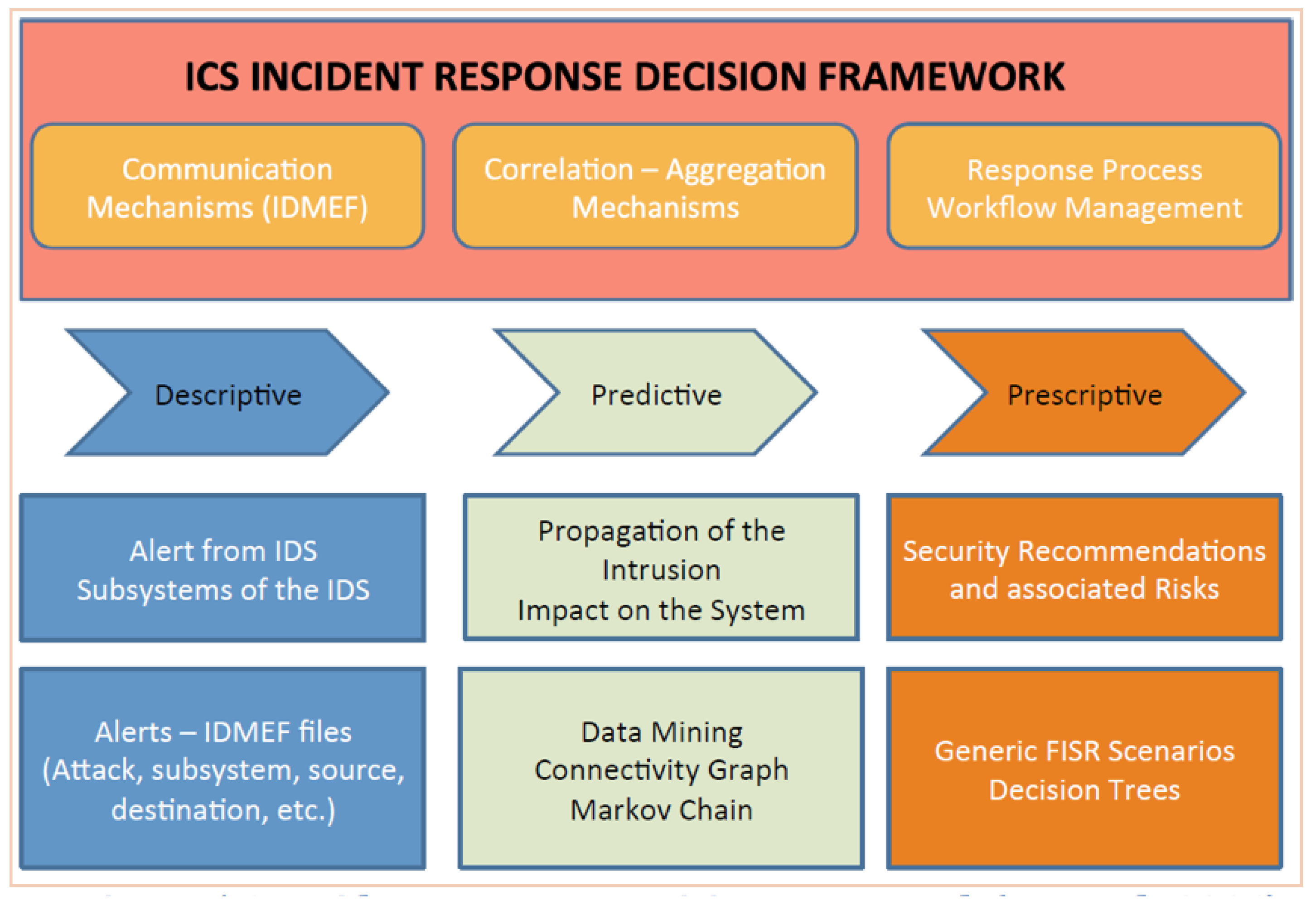 ICS INCIDENT RESPONSE DECISION FRAMEWORK

Communication Mechanisms (IDMEF)

Correlation – Aggregation Mechanisms

Response Process Workflow Management

Descriptive

Predictive

Prescriptive

Alert from IDS
Subsystems of the IDS

Propagation of the Intrusion
Impact on the System

Security Recommendations and associated Risks

Alerts – IDMEF files
(Attack, subsystem, source, destination, etc.)

Data Mining
Connectivity Graph
Markov Chain

Generic FISR Scenarios
Decision Trees